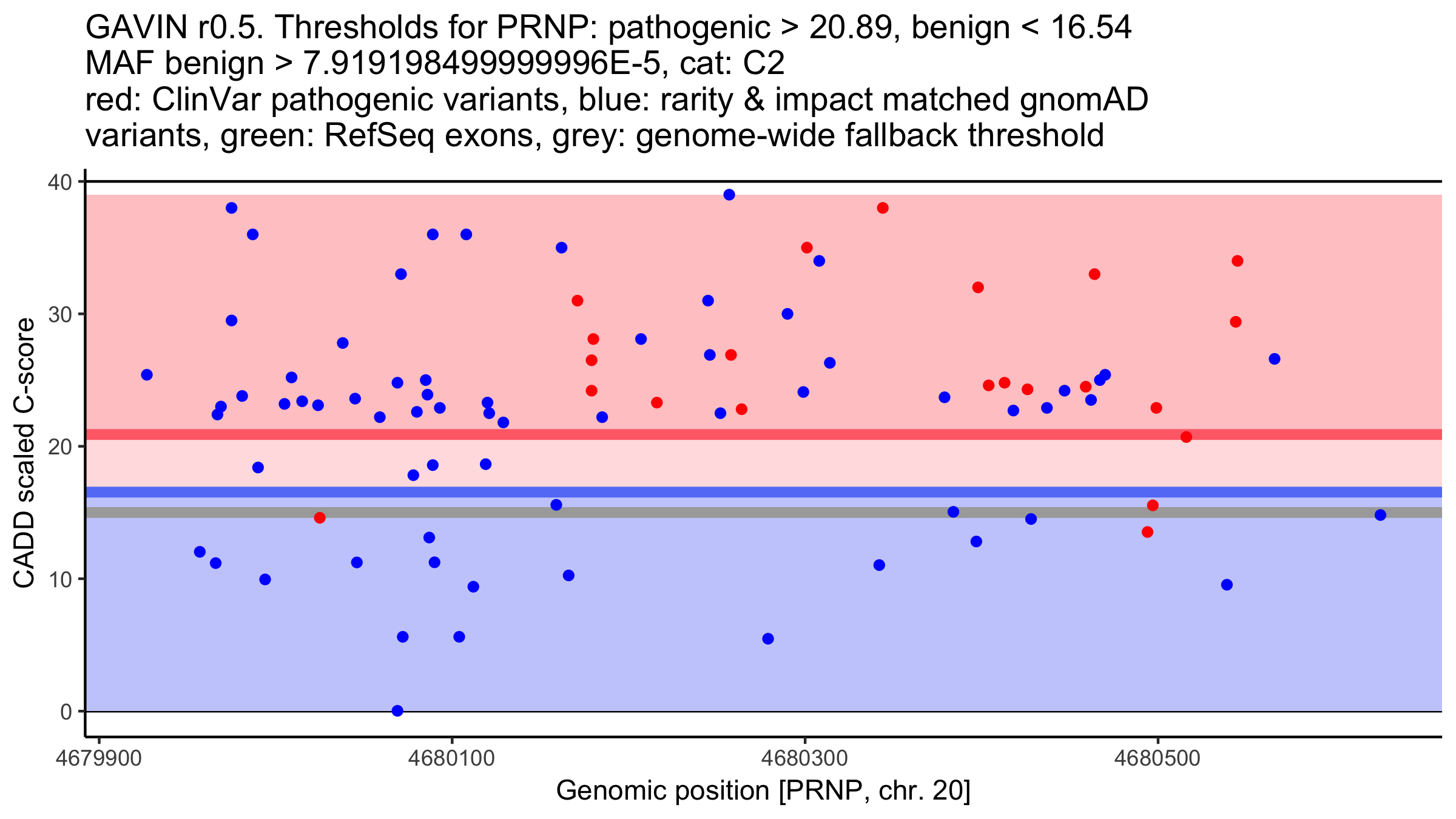 GAVIN r0.5. Thresholds for PRNP: pathogenic > 20.89, benign < 16.54
MAF benign > 7.919198499999996E-5, cat: C2
red: ClinVar pathogenic variants, blue: rarity & impact matched gnomAD variants, green: RefSeq exons, grey: genome-wide fallback threshold

CADD scaled C-score

40
30
20
10
0

4679900
4680100
4680300
4680500

Genomic position [PRNP, chr. 20]